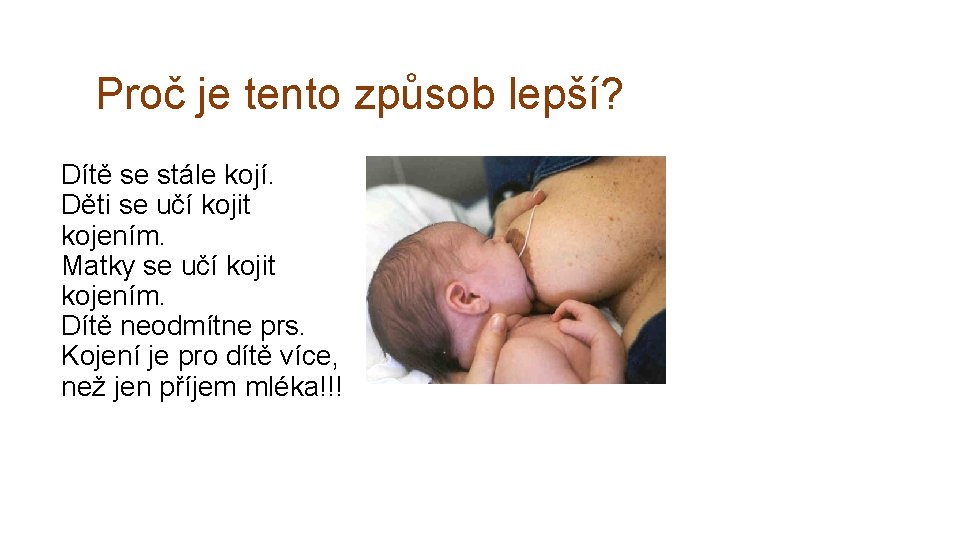 Proč je tento způsob lepší?

Dítě se stále kojí.
Děti se učí kojit kojením.
Matky se učí kojit kojením.
Dítě neodmítne prs.
Kojení je pro dítě více, než jen příjem mléka!!!